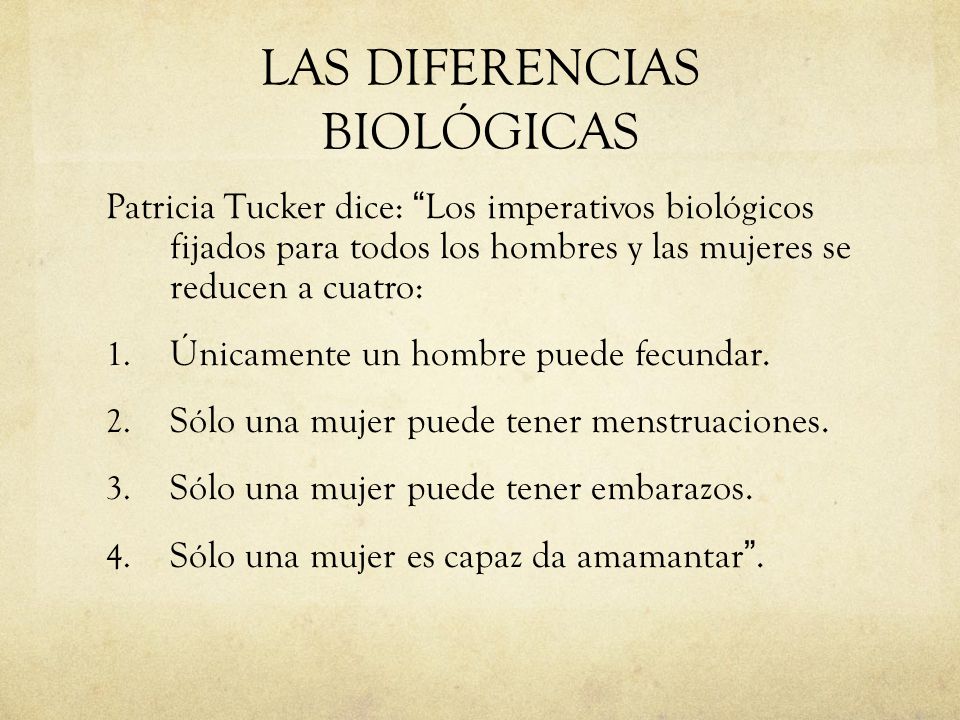 LAS DIFERENCIAS BIOLÓGICAS

Patricia Tucker dice: “Los imperativos biológicos fijados para todos los hombres y las mujeres se reducen a cuatro:

1. Únicamente un hombre puede fecundar.
2. Sólo una mujer puede tener menstruaciones.
3. Sólo una mujer puede tener embarazos.
4. Sólo una mujer es capaz da amamantar”.